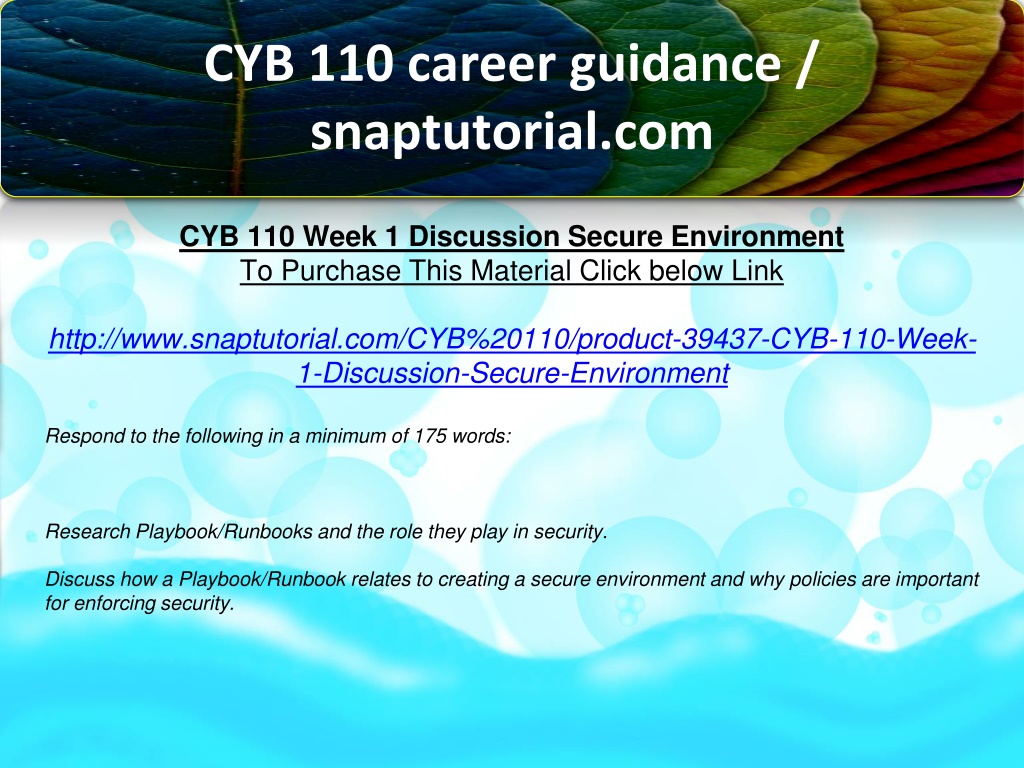 CYB 110 career guidance / snaptutorial.com

CYB 110 Week 1 Discussion Secure Environment
To Purchase This Material Click below Link

http://www.snaptutorial.com/CYB%20110/product-39437-CYB-110-Week-1-Discussion-Secure-Environment

Respond to the following in a minimum of 175 words:

Research Playbook/Runbooks and the role they play in security.

Discuss how a Playbook/Runbook relates to creating a secure environment and why policies are important for enforcing security.